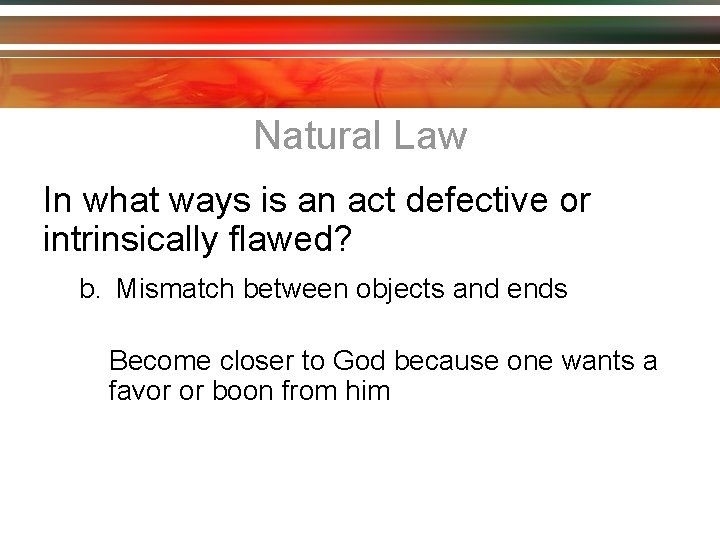 Natural Law

In what ways is an act defective or intrinsically flawed?

b. Mismatch between objects and ends

Become closer to God because one wants a favor or boon from him